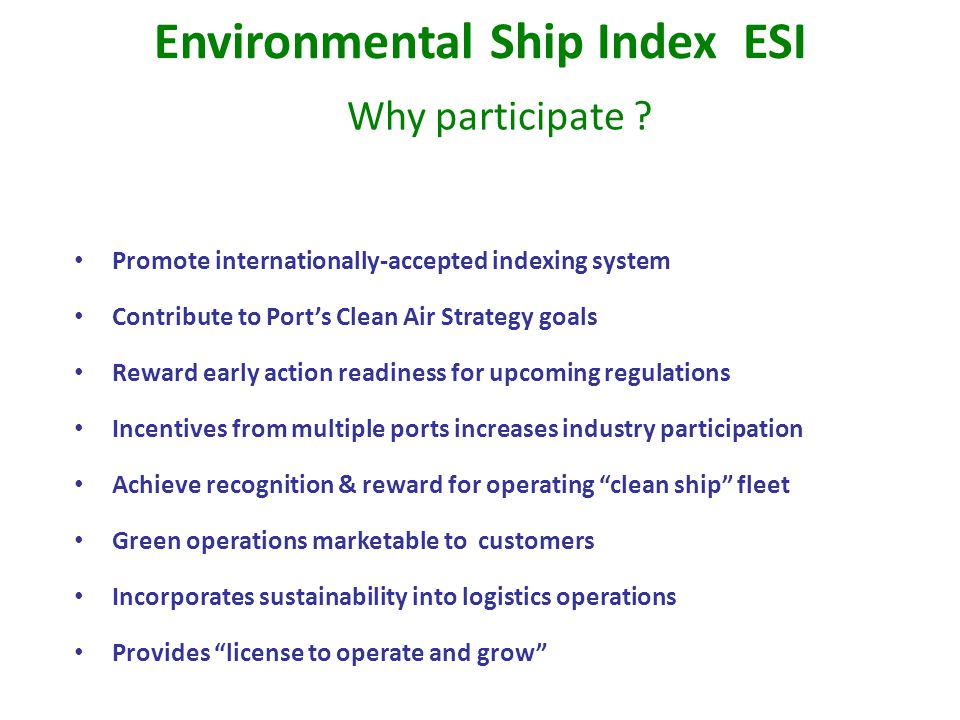 Environmental Ship Index ESI

Why participate ?

• Promote internationally-accepted indexing system
• Contribute to Port's Clean Air Strategy goals
• Reward early action readiness for upcoming regulations
• Incentives from multiple ports increases industry participation
• Achieve recognition & reward for operating "clean ship" fleet
• Green operations marketable to customers
• Incorporates sustainability into logistics operations
• Provides "license to operate and grow"